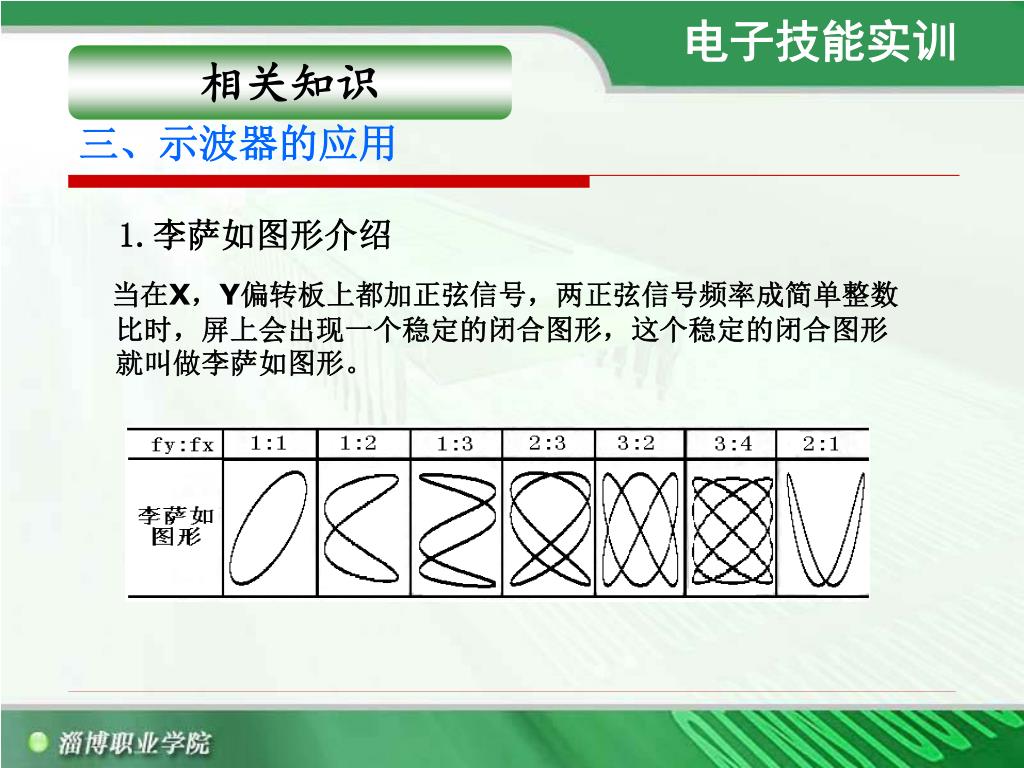 电子技能实训

相关知识

三、示波器的应用

1. 李萨如图形介绍

当在X，Y偏转板上都加正弦信号，两正弦信号频率成简单整数比时，屏上会出现一个稳定的闭合图形，这个稳定的闭合图形就叫做李萨如图形。

| fy:fx | 1:1 | 1:2 | 1:3 | 2:3 | 3:2 | 3:4 | 2:1 |
|---|---|---|---|---|---|---|---|
| 李萨如图形 | | | | | | | |

淄博职业学院